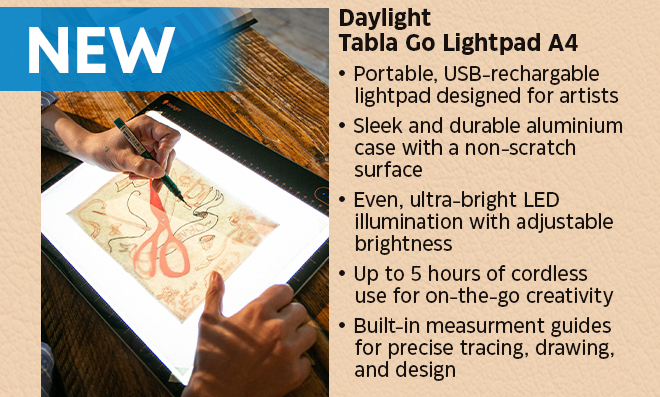 NEW

Daylight
Tabla Go Lightpad A4

• Portable, USB-rechargable lightpad designed for artists

• Sleek and durable aluminium case with a non-scratch surface

• Even, ultra-bright LED illumination with adjustable brightness

• Up to 5 hours of cordless use for on-the-go creativity

• Built-in measurment guides for precise tracing, drawing, and design